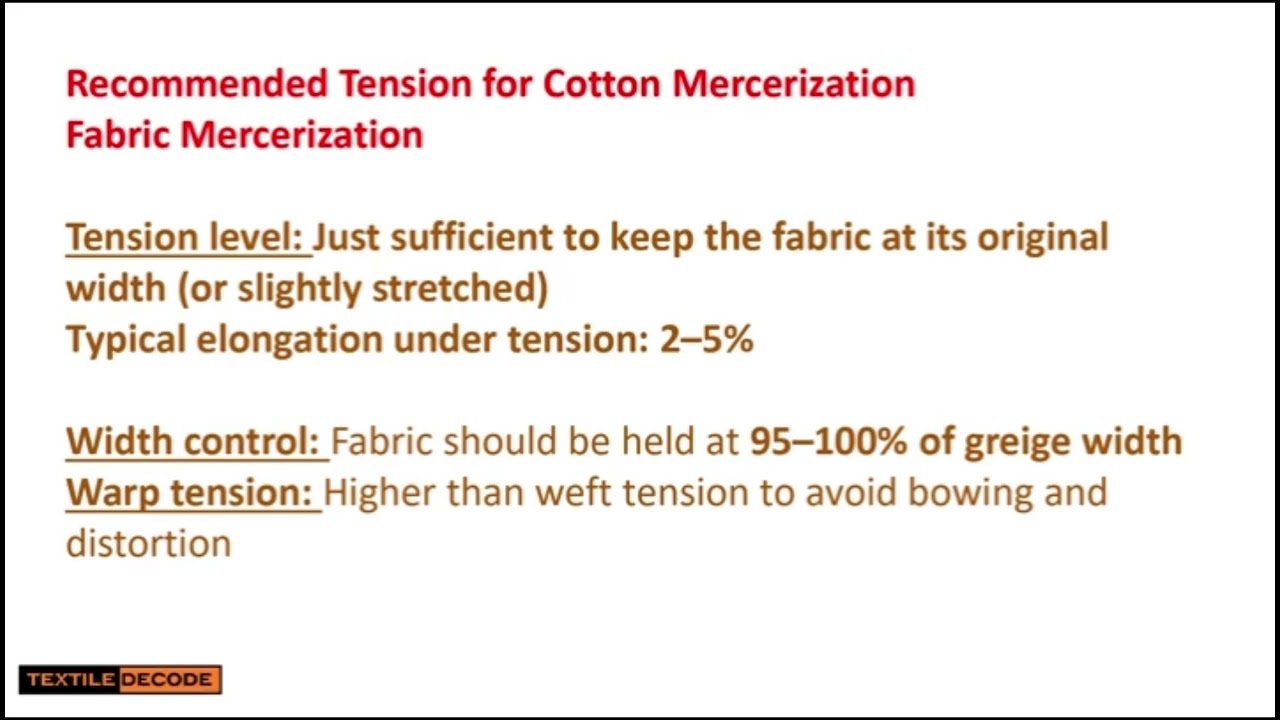 Recommended Tension for Cotton Mercerization
Fabric Mercerization

Tension level: Just sufficient to keep the fabric at its original width (or slightly stretched)
Typical elongation under tension: 2–5%

Width control: Fabric should be held at 95–100% of greige width
Warp tension: Higher than weft tension to avoid bowing and distortion

TEXTILE DECODE